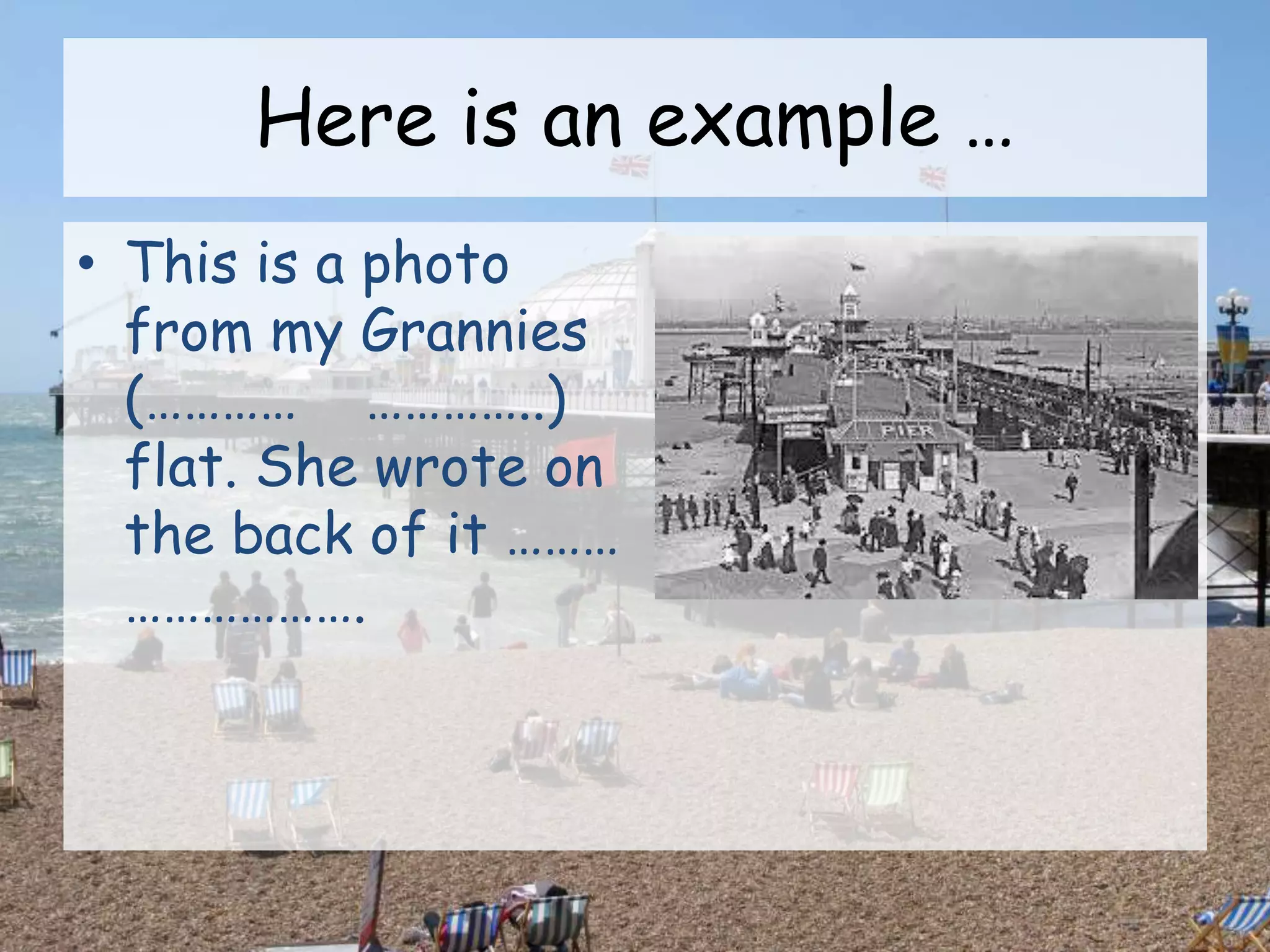 Here is an example …

• This is a photo from my Grannies (………… ………….) flat. She wrote on the back of it ……… ……………….

PIER